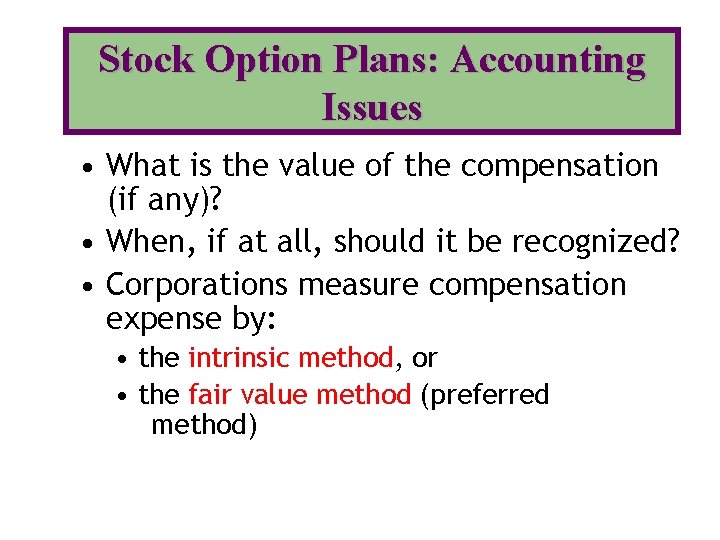 Stock Option Plans: Accounting Issues

• What is the value of the compensation (if any)?
• When, if at all, should it be recognized?
• Corporations measure compensation expense by:
  • the intrinsic method, or
  • the fair value method (preferred method)